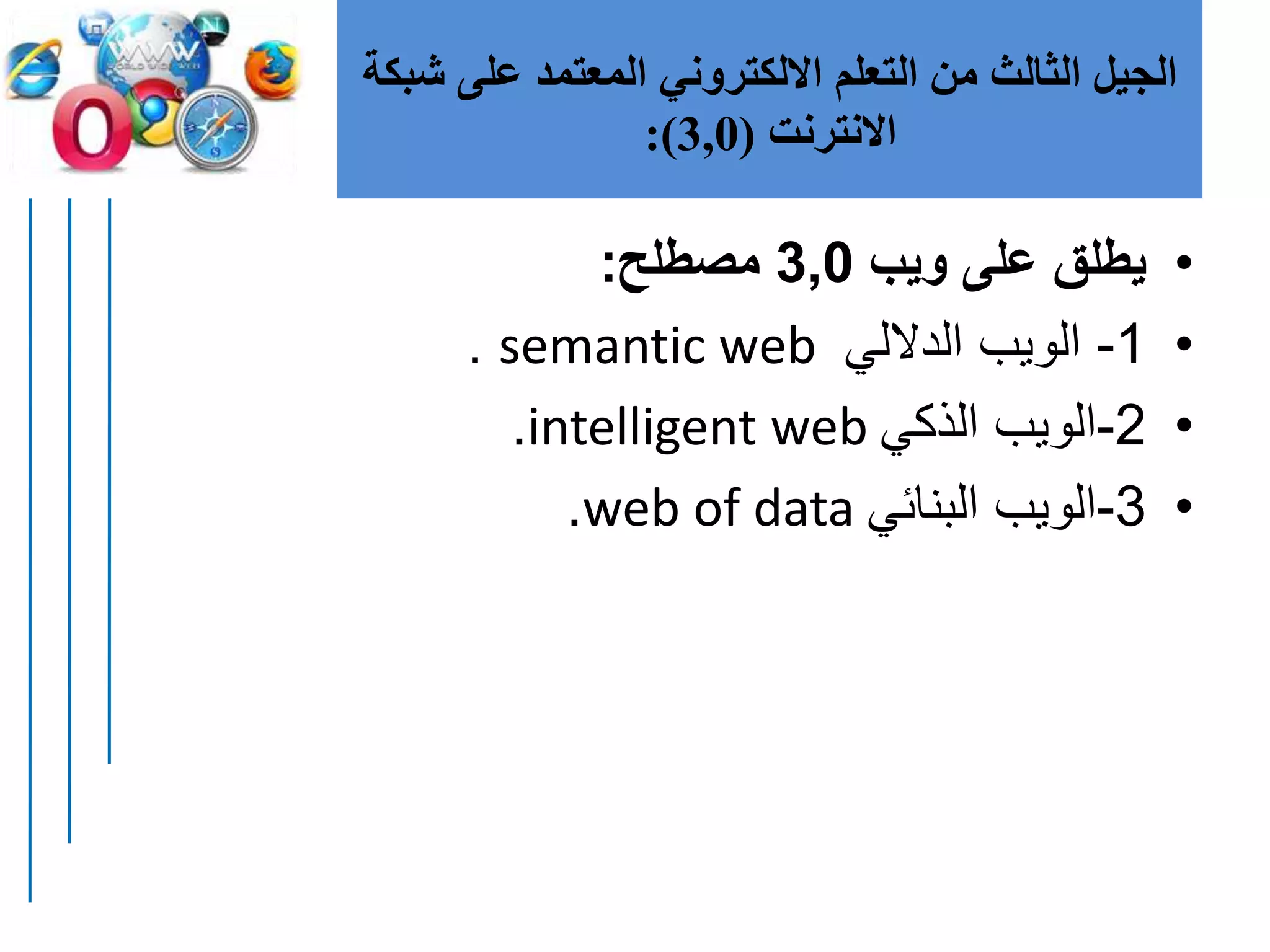 WWW WORLD WIDE WEB

الجيل الثالث من التعلم الالكتروني المعتمد على شبكة الانترنت (3,0):

• يطلق على ويب 3,0 مصطلح:
• 1- الويب الدلالي semantic web .
• 2-الويب الذكي intelligent web.
• 3-الويب البنائي web of data.